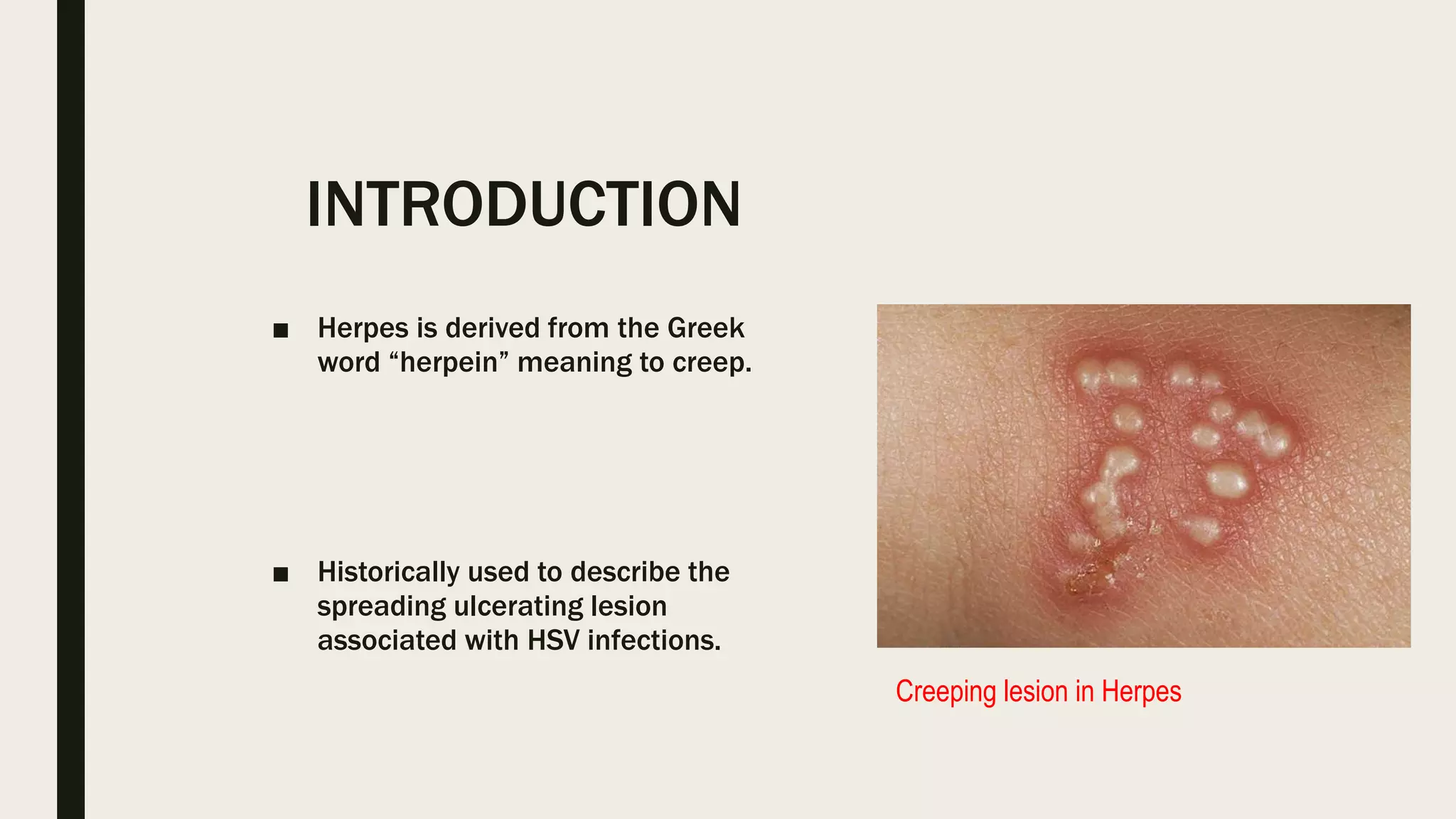 INTRODUCTION

■ Herpes is derived from the Greek word “herpein” meaning to creep.

■ Historically used to describe the spreading ulcerating lesion associated with HSV infections.

Creeping lesion in Herpes